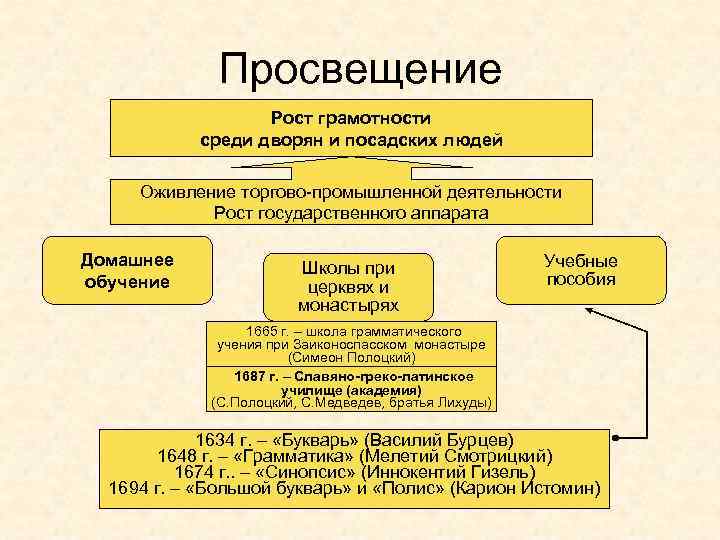 Просвещение

Рост грамотности
среди дворян и посадских людей

Оживление торгово-промышленной деятельности
Рост государственного аппарата

Домашнее обучение

Школы при церквях и монастырях

Учебные пособия

1665 г. – школа грамматического учения при Заиконоспасском монастыре (Симеон Полоцкий)

1687 г. – Славяно-греко-латинское училище (академия)
(С.Полоцкий, С.Медведев, братья Лихуды)

1634 г. – «Букварь» (Василий Бурцев)
1648 г. – «Грамматика» (Мелетий Смотрицкий)
1674 г.. – «Синопсис» (Иннокентий Гизель)
1694 г. – «Большой букварь» и «Полис» (Карион Истомин)